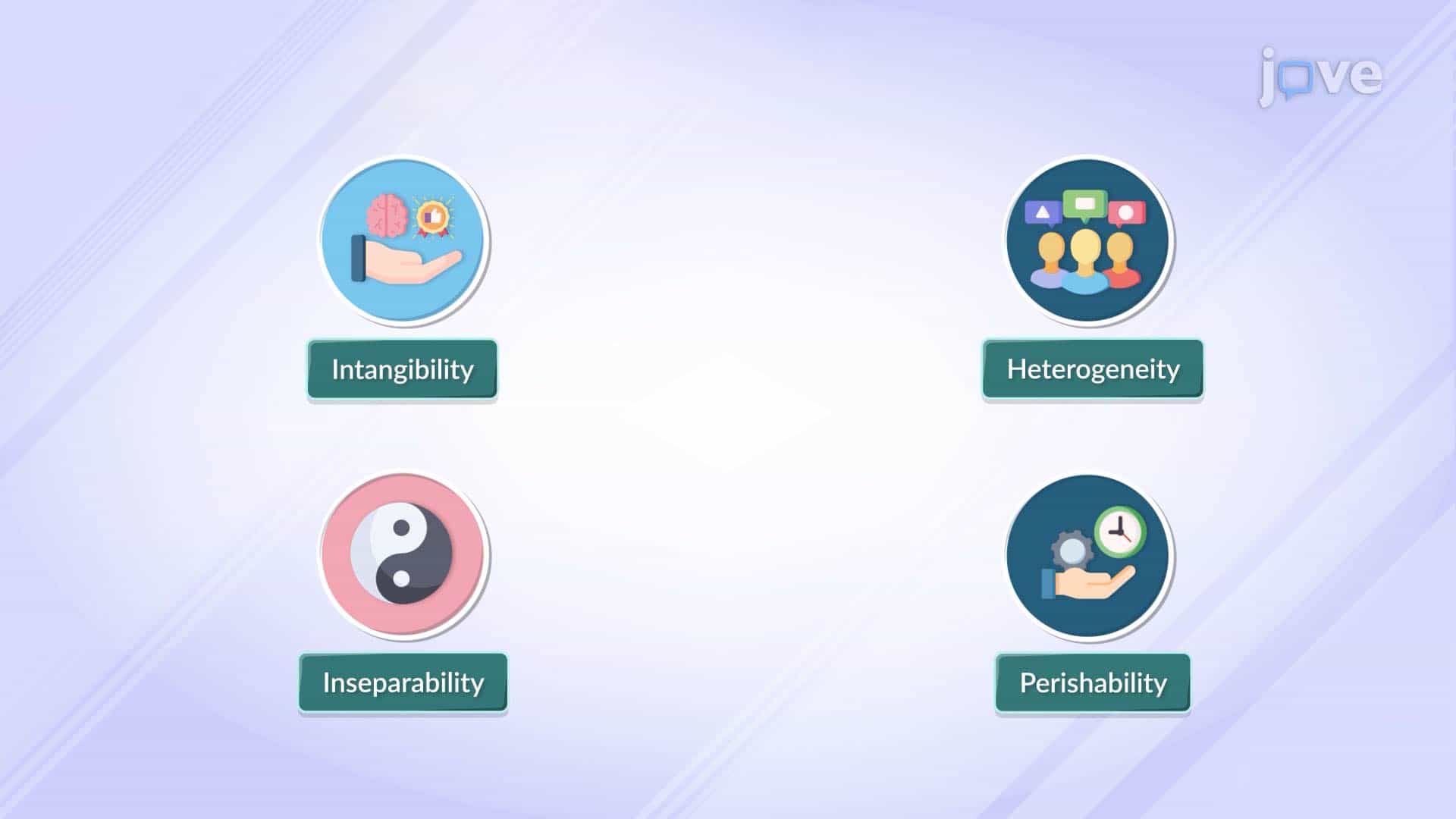 jove

Intangibility

Heterogeneity

Inseparability

Perishability